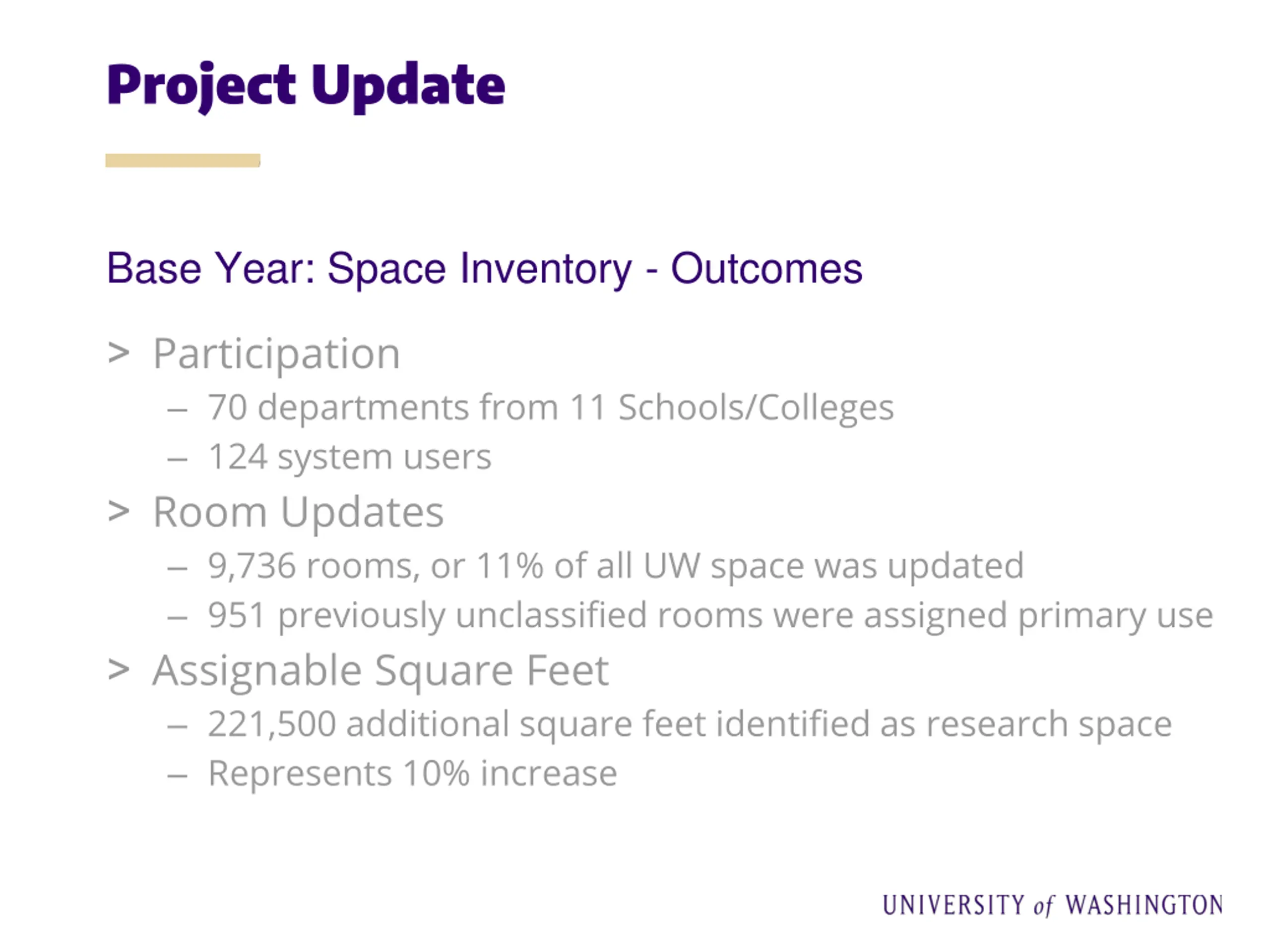 Project Update

Base Year: Space Inventory - Outcomes

> Participation
– 70 departments from 11 Schools/Colleges
– 124 system users
> Room Updates
– 9,736 rooms, or 11% of all UW space was updated
– 951 previously unclassified rooms were assigned primary use
> Assignable Square Feet
– 221,500 additional square feet identified as research space
– Represents 10% increase

UNIVERSITY of WASHINGTON